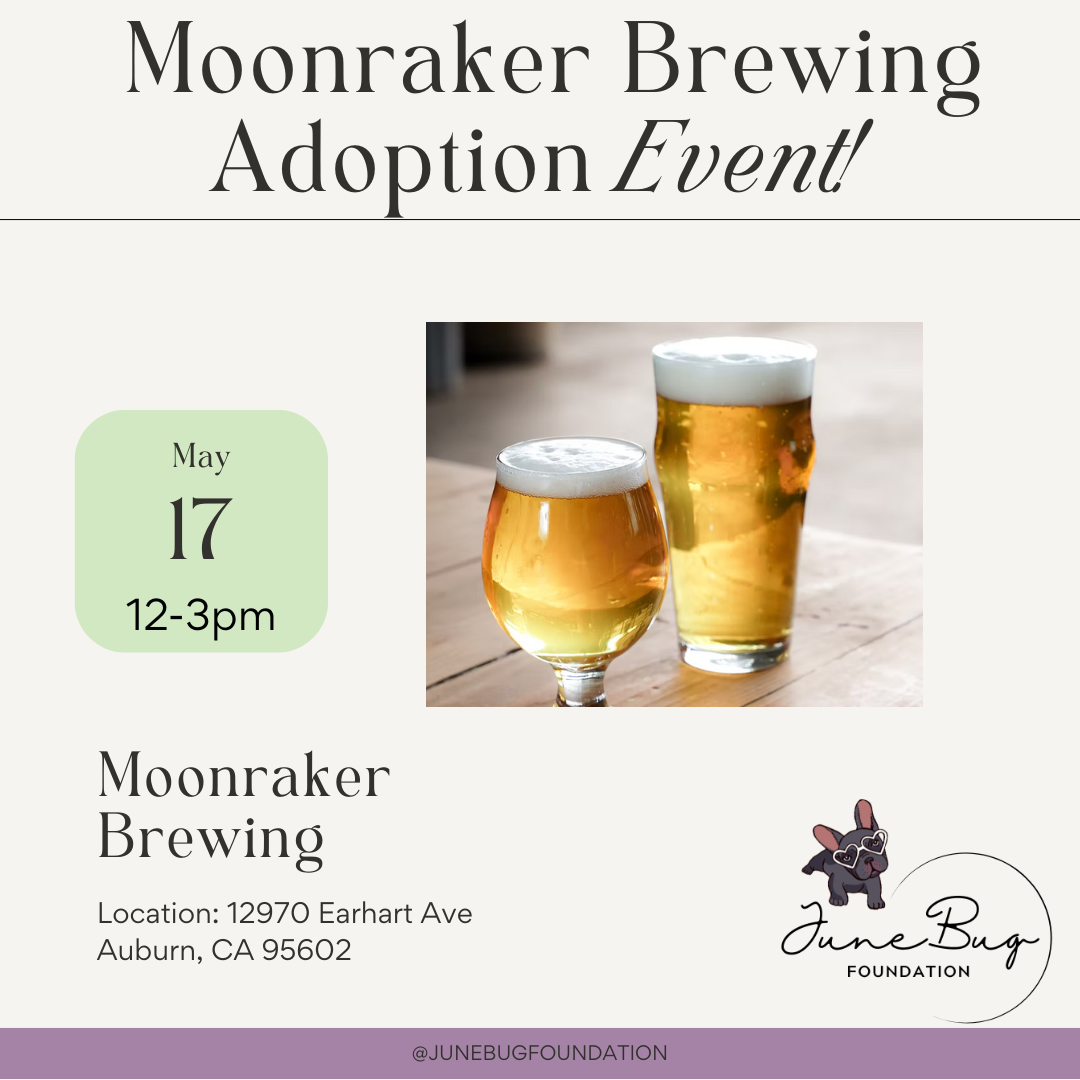 Moonraker Brewing Adoption Event!

May
17
12-3pm

Moonraker Brewing

Location: 12970 Earhart Ave
Auburn, CA 95602

June Bug
FOUNDATION

@JUNEBUGFOUNDATION